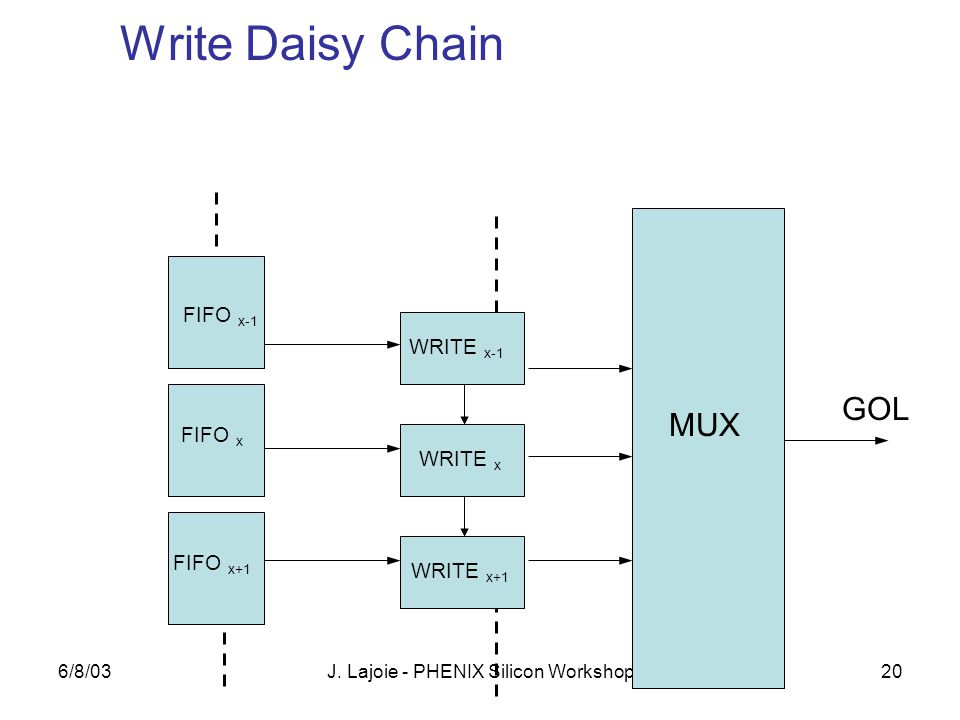 Write Daisy Chain

FIFO $_{x-1}$

FIFO $_{x}$

FIFO $_{x+1}$

WRITE $_{x-1}$

WRITE $_{x}$

WRITE $_{x+1}$

MUX

GOL

6/8/03

J. Lajoie - PHENIX Silicon Workshop

20